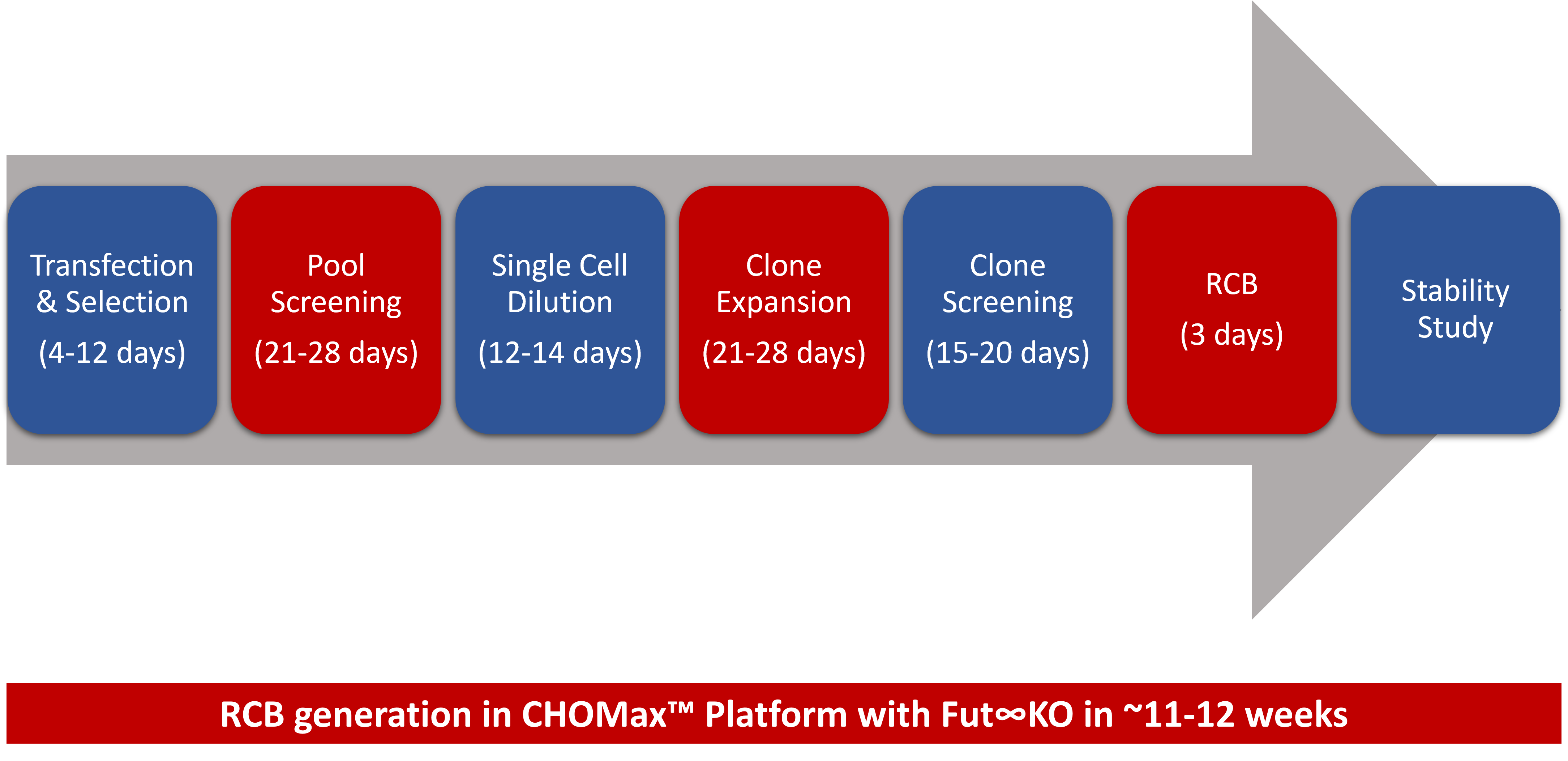 Transfection & Selection
(4-12 days)

Pool Screening
(21-28 days)

Single Cell Dilution
(12-14 days)

Clone Expansion
(21-28 days)

Clone Screening
(15-20 days)

RCB
(3 days)

Stability Study

RCB generation in CHOMax™ Platform with Fut∞KO in ~11-12 weeks